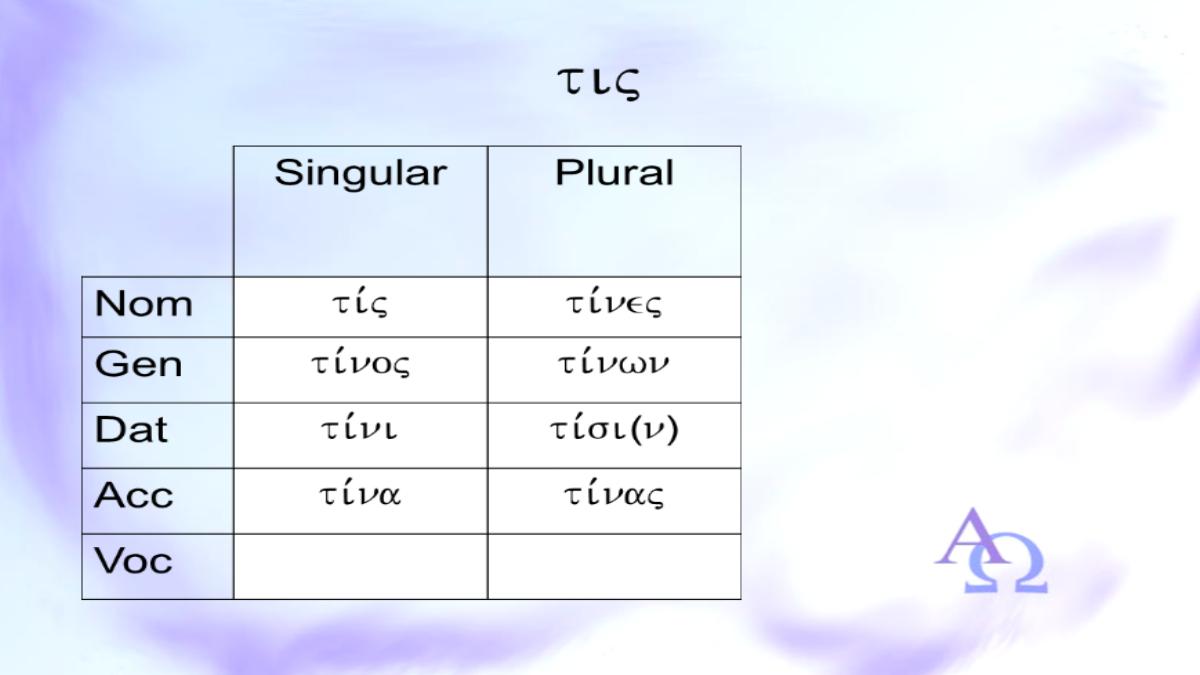 τις

|  | Singular | Plural |
|---|---|---|
| Nom | τίς | τίνες |
| Gen | τίνος | τίνων |
| Dat | τίνι | τίσι(ν) |
| Acc | τίνα | τίνας |
| Voc |  |  |

ΑΩ